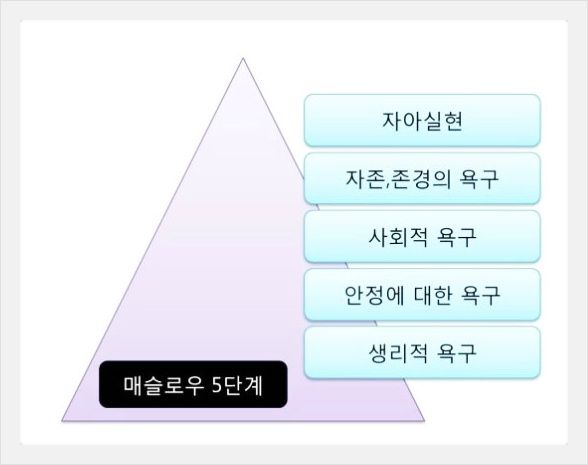 자아실현

자존,존경의 욕구

사회적 욕구

안정에 대한 욕구

생리적 욕구

매슬로우 5단계